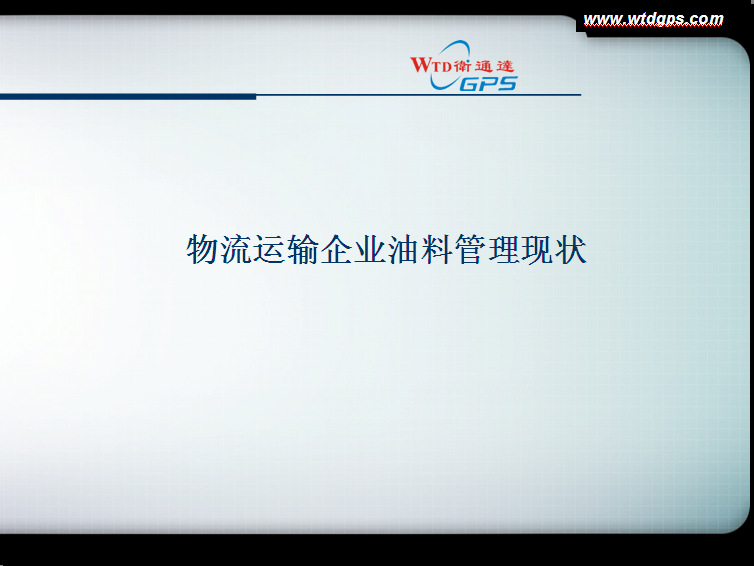 www.wtdgps.com

WTD衛通達
GPS

物流运输企业油料管理现状